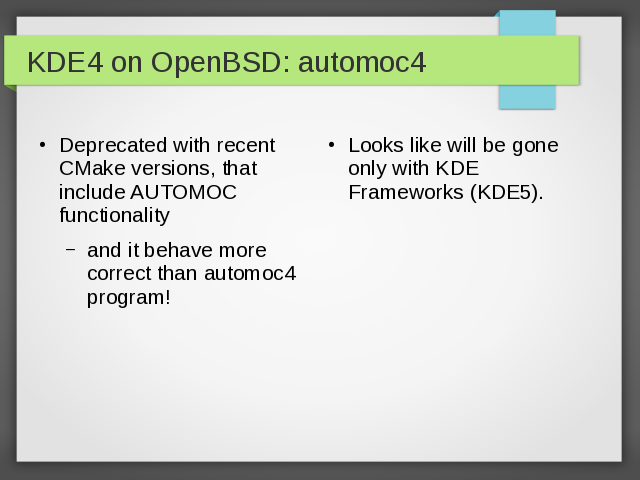 KDE4 on OpenBSD: automoc4

• Deprecated with recent CMake versions, that include AUTOMOC functionality

– and it behave more correct than automoc4 program!

• Looks like will be gone only with KDE Frameworks (KDE5).